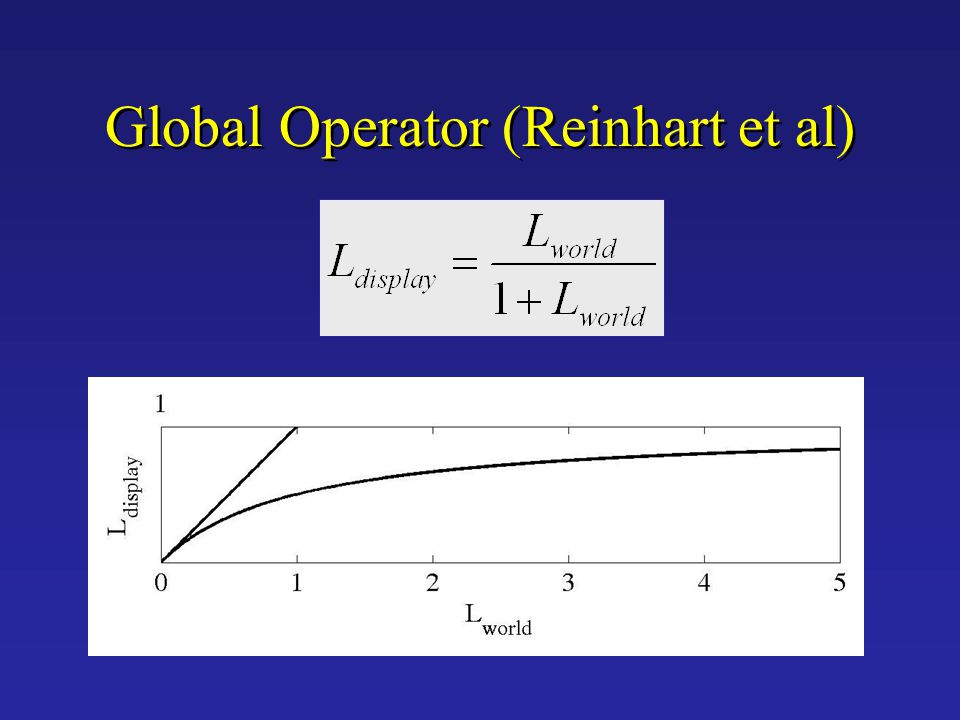 Global Operator (Reinhart et al)

$L_{display} = \frac{L_{world}}{1 + L_{world}}$

1

$L_{display}$

0 1 2 3 4 5

$L_{world}$